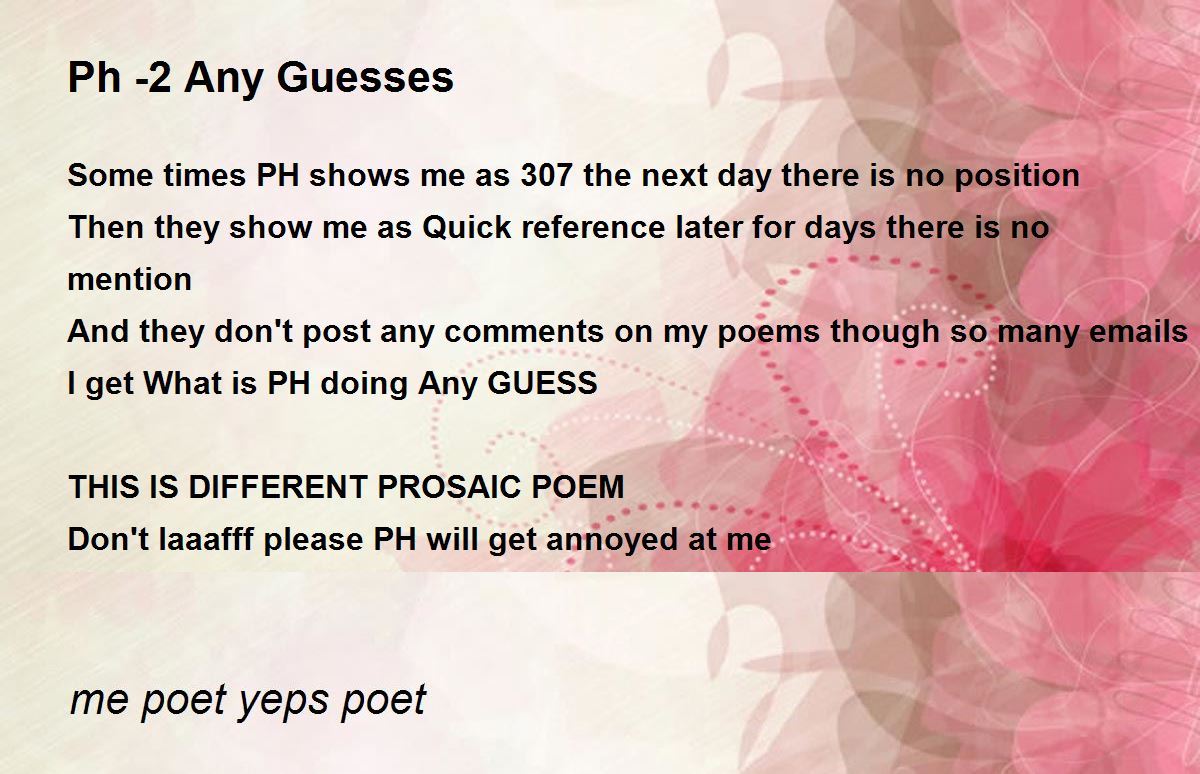 Ph -2 Any Guesses

Some times PH shows me as 307 the next day there is no position
Then they show me as Quick reference later for days there is no mention
And they don't post any comments on my poems though so many emails
I get What is PH doing Any GUESS

THIS IS DIFFERENT PROSAIC POEM
Don't laaafff please PH will get annoyed at me

me poet yeps poet